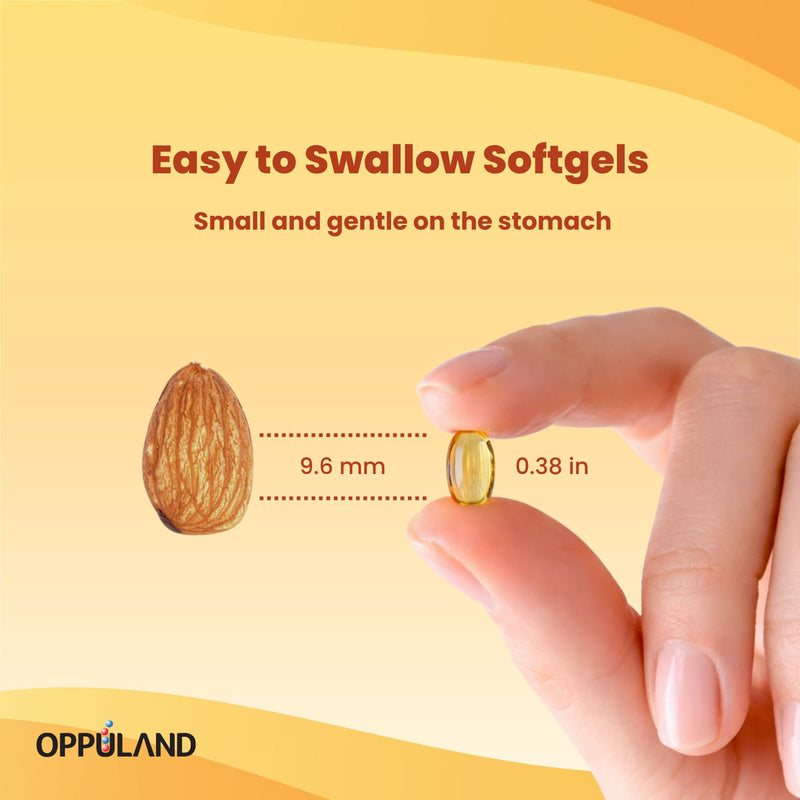 Easy to Swallow Softgels

Small and gentle on the stomach

9.6 mm

0.38 in

OPPULAND